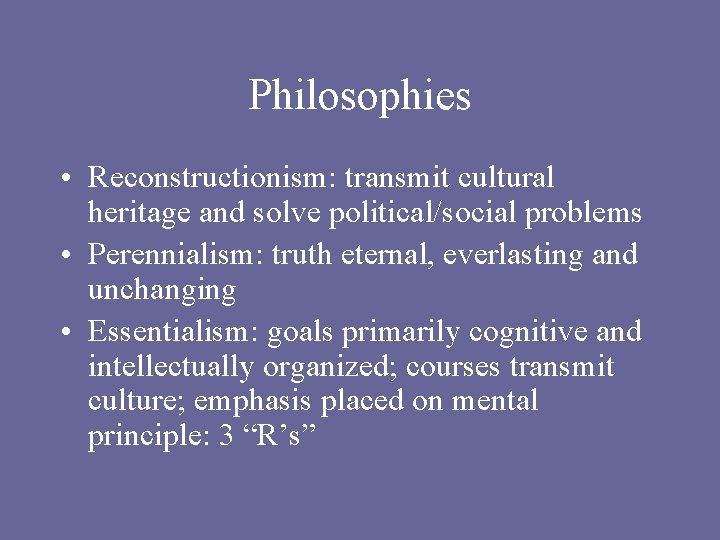 Philosophies

• Reconstructionism: transmit cultural heritage and solve political/social problems
• Perennialism: truth eternal, everlasting and unchanging
• Essentialism: goals primarily cognitive and intellectually organized; courses transmit culture; emphasis placed on mental principle: 3 “R’s”